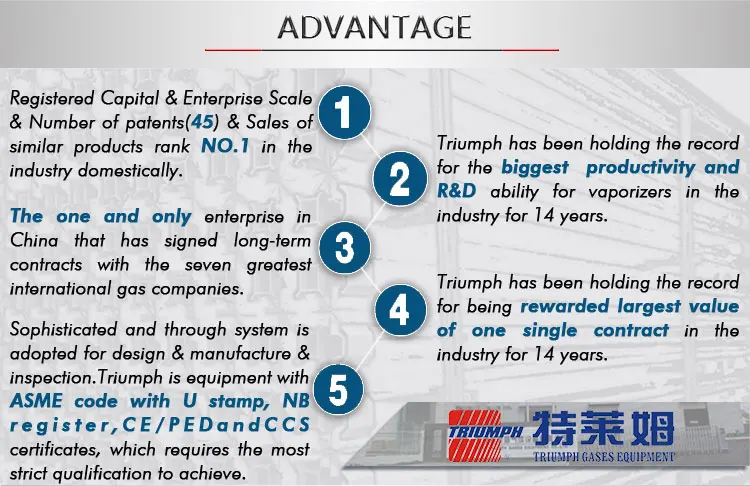 ADVANTAGE

1

Registered Capital & Enterprise Scale & Number of patents(45) & Sales of similar products rank NO.1 in the industry domestically.

2

Triumph has been holding the record for the biggest productivity and R&D ability for vaporizers in the industry for 14 years.

3

The one and only enterprise in China that has signed long-term contracts with the seven greatest international gas companies.

4

Triumph has been holding the record for being rewarded largest value of one single contract in the industry for 14 years.

5

Sophisticated and through system is adopted for design & manufacture & inspection.Triumph is equipment with ASME code with U stamp, NB register,CE/PEDandCCS certificates, which requires the most strict qualification to achieve.

TRIUMPH 特莱姆
TRIUMPH GASES EQUIPMENT